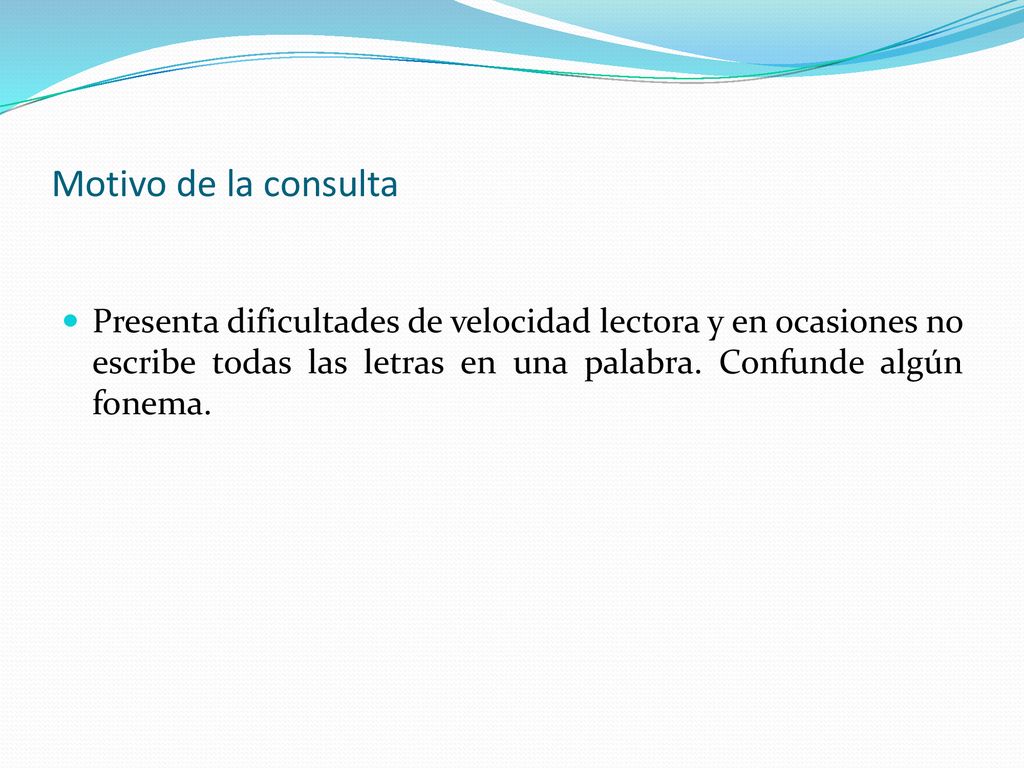 Motivo de la consulta

Presenta dificultades de velocidad lectora y en ocasiones no escribe todas las letras en una palabra. Confunde algún fonema.